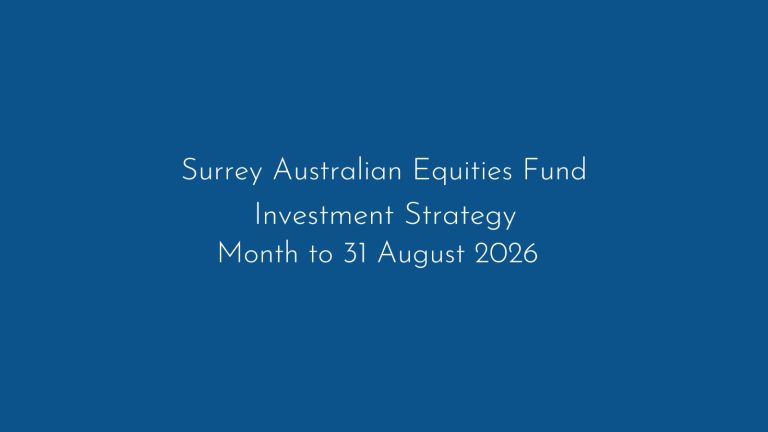 Surrey Australian Equities Fund

Investment Strategy

Month to 31 August 2026